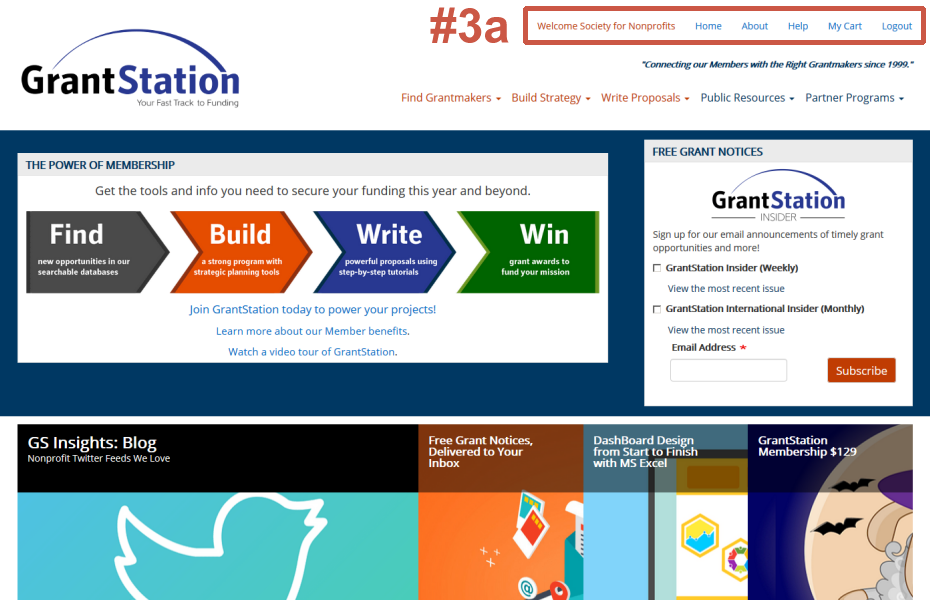 #3a

Welcome Society for Nonprofits Home About Help My Cart Logout

GrantStation
Your Fast Track to Funding

"Connecting our Members with the Right Grantmakers since 1999."

Find Grantmakers Build Strategy Write Proposals Public Resources Partner Programs

THE POWER OF MEMBERSHIP

Get the tools and info you need to secure your funding this year and beyond.

Find
new opportunities in our searchable databases

Build
a strong program with strategic planning tools

Write
powerful proposals using step-by-step tutorials

Win
grant awards to fund your mission

Join GrantStation today to power your projects!

Learn more about our Member benefits.

Watch a video tour of GrantStation.

FREE GRANT NOTICES

GrantStation
INSIDER

Sign up for our email announcements of timely grant opportunities and more!

GrantStation Insider (Weekly)

View the most recent issue

GrantStation International Insider (Monthly)

View the most recent issue

Email Address *

Subscribe

GS Insights: Blog
Nonprofit Twitter Feeds We Love

Free Grant Notices, Delivered to Your Inbox

DashBoard Design from Start to Finish with MS Excel

GrantStation Membership $129